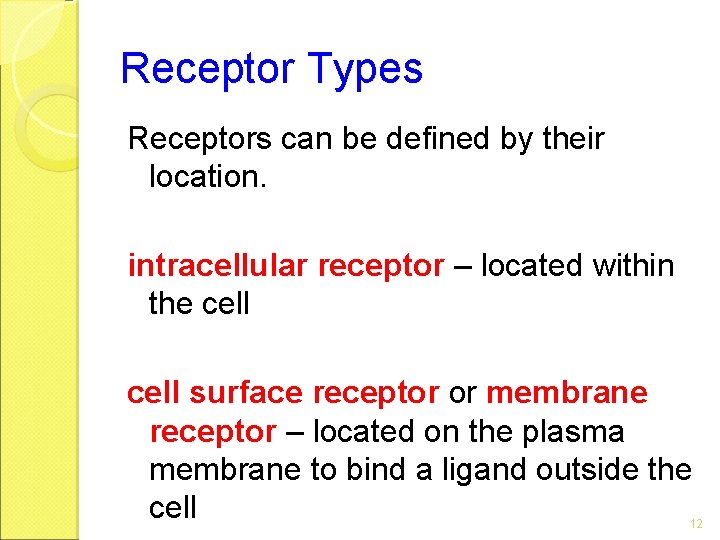 Receptor Types

Receptors can be defined by their location.

intracellular receptor – located within the cell

cell surface receptor or membrane receptor – located on the plasma membrane to bind a ligand outside the cell

12